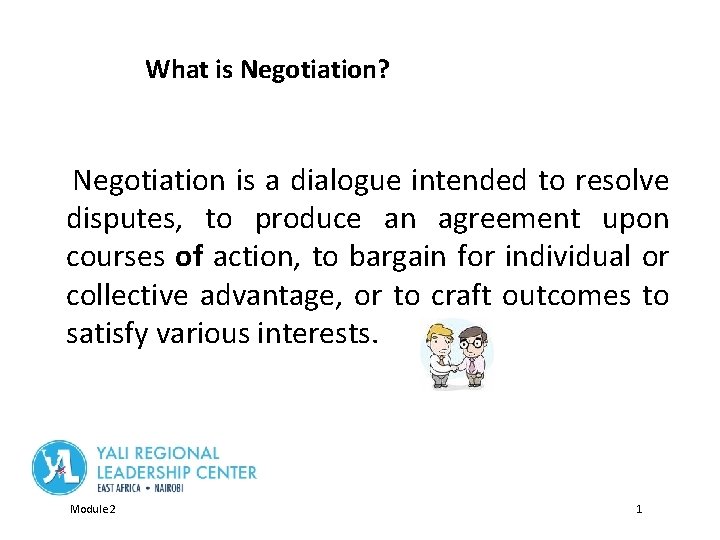 What is Negotiation?

Negotiation is a dialogue intended to resolve disputes, to produce an agreement upon courses of action, to bargain for individual or collective advantage, or to craft outcomes to satisfy various interests.

YALI REGIONAL LEADERSHIP CENTER
EAST AFRICA • NAIROBI

Module2

1